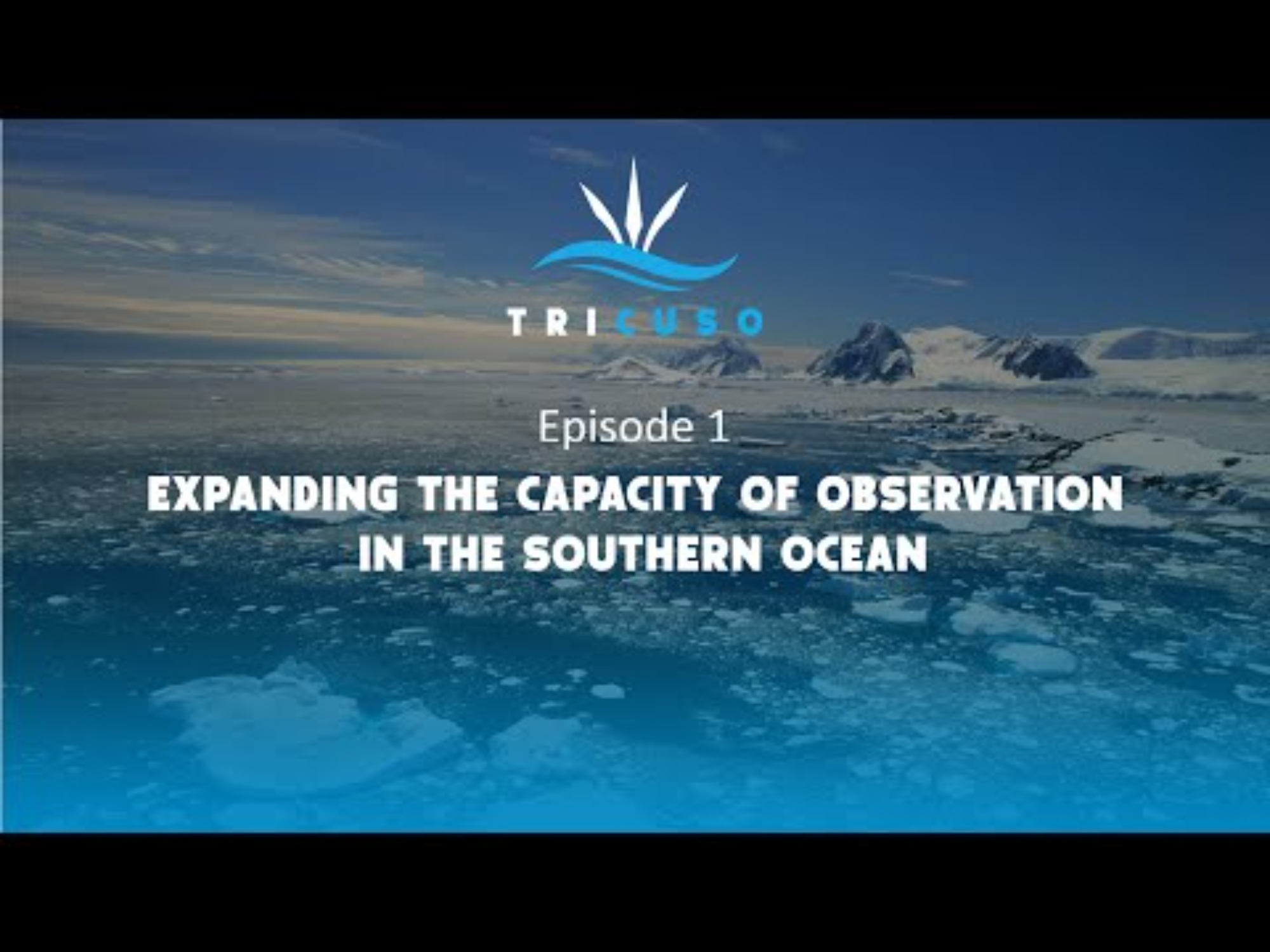 TRICUSO

Episode 1

EXPANDING THE CAPACITY OF OBSERVATION IN THE SOUTHERN OCEAN